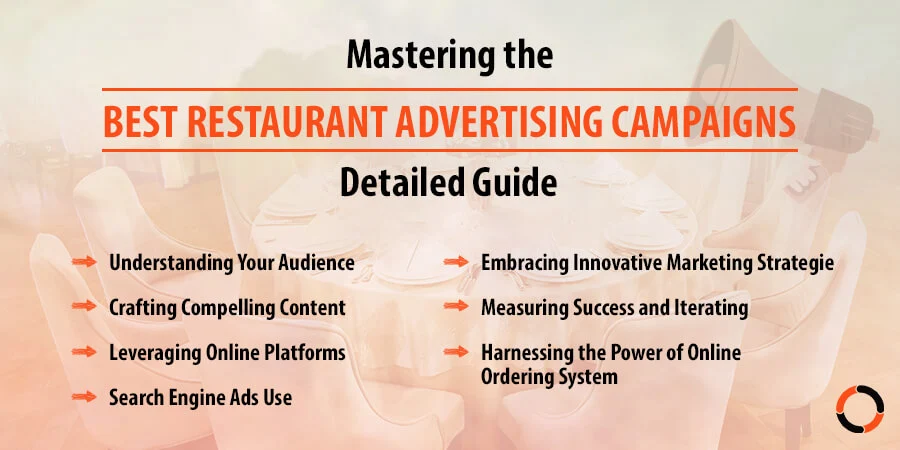 Mastering the

BEST RESTAURANT ADVERTISING CAMPAIGNS

Detailed Guide

Understanding Your Audience

Crafting Compelling Content

Leveraging Online Platforms

Search Engine Ads Use

Embracing Innovative Marketing Strategie

Measuring Success and Iterating

Harnessing the Power of Online Ordering System